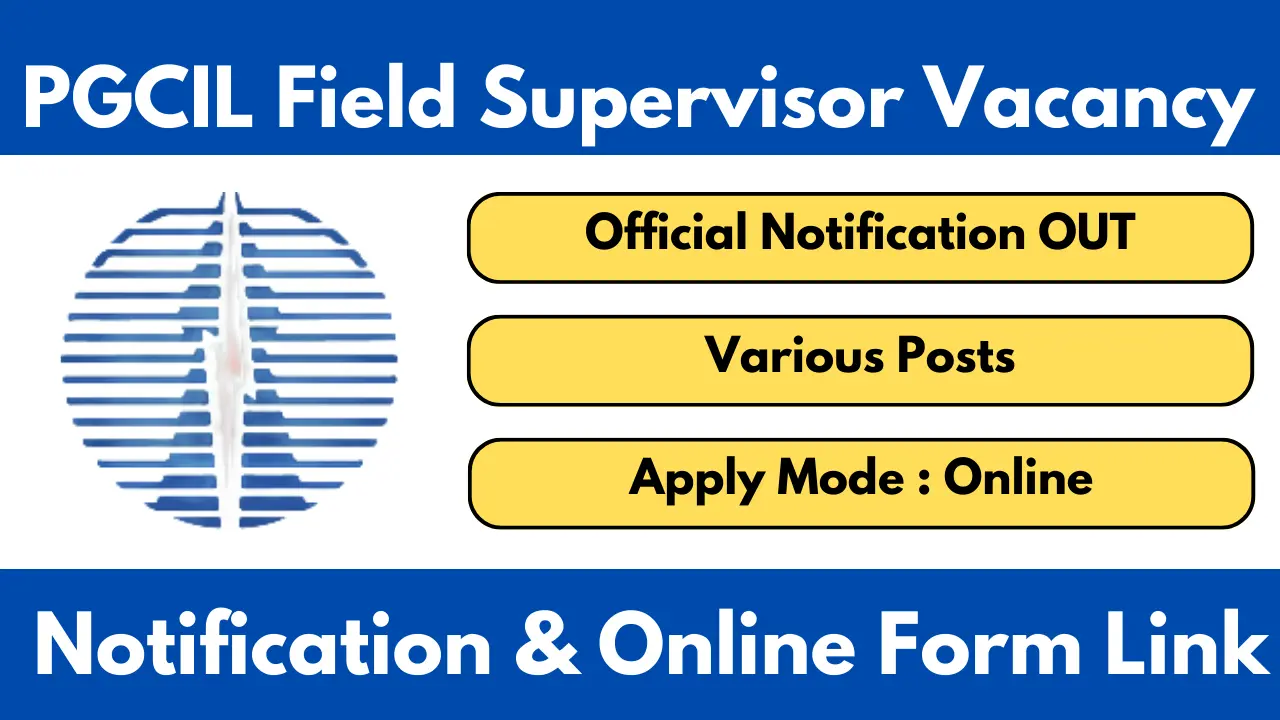 PGCIL Field Supervisor Vacancy

Official Notification OUT

Various Posts

Apply Mode : Online

Notification & Online Form Link